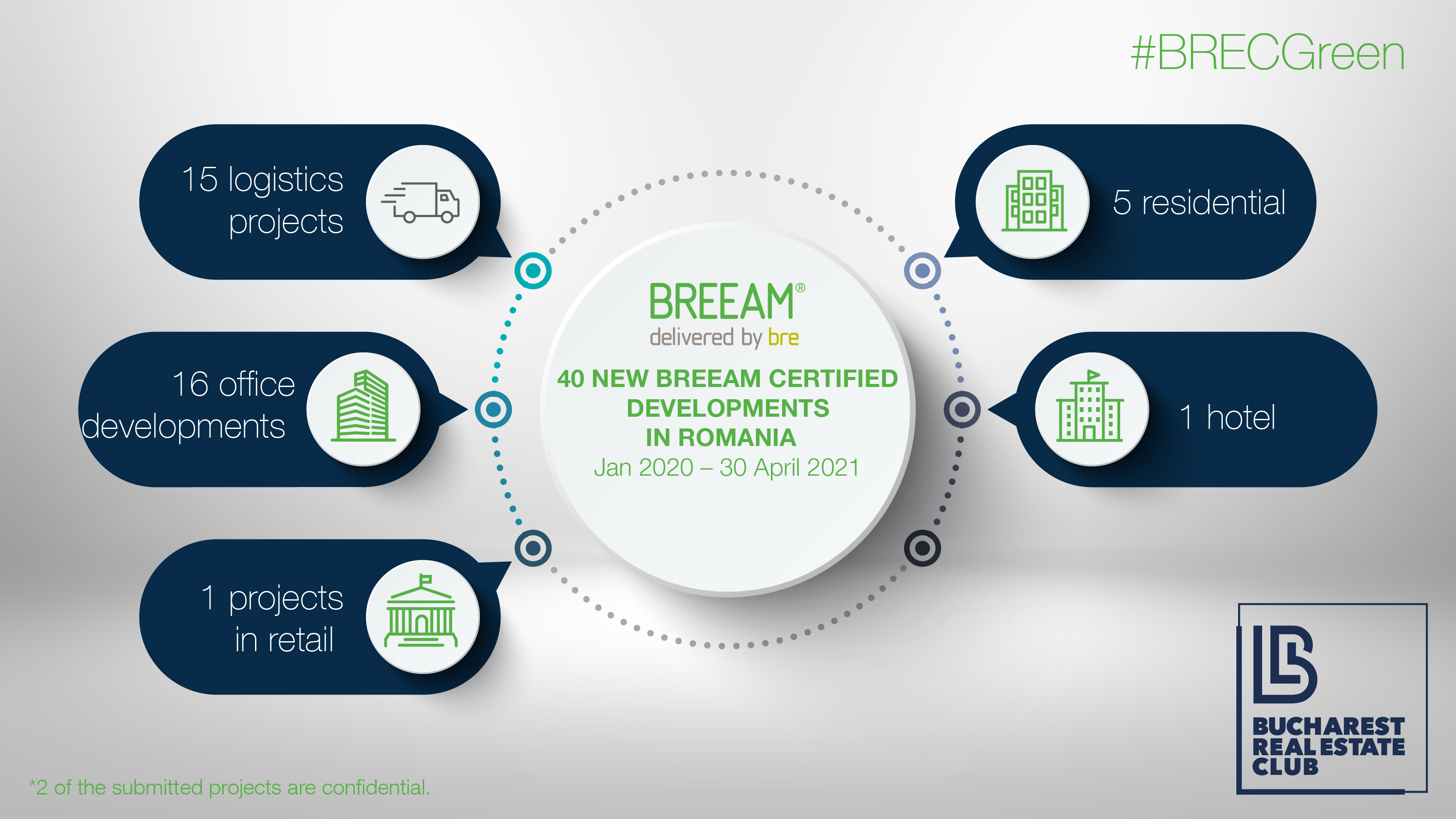 #BRECGreen

15 logistics projects

16 office developments

1 projects in retail

BREEAM®
delivered by bre

40 NEW BREEAM CERTIFIED DEVELOPMENTS IN ROMANIA
Jan 2020 – 30 April 2021

5 residential

1 hotel

BUCHAREST REAL ESTATE CLUB

*2 of the submitted projects are confidential.